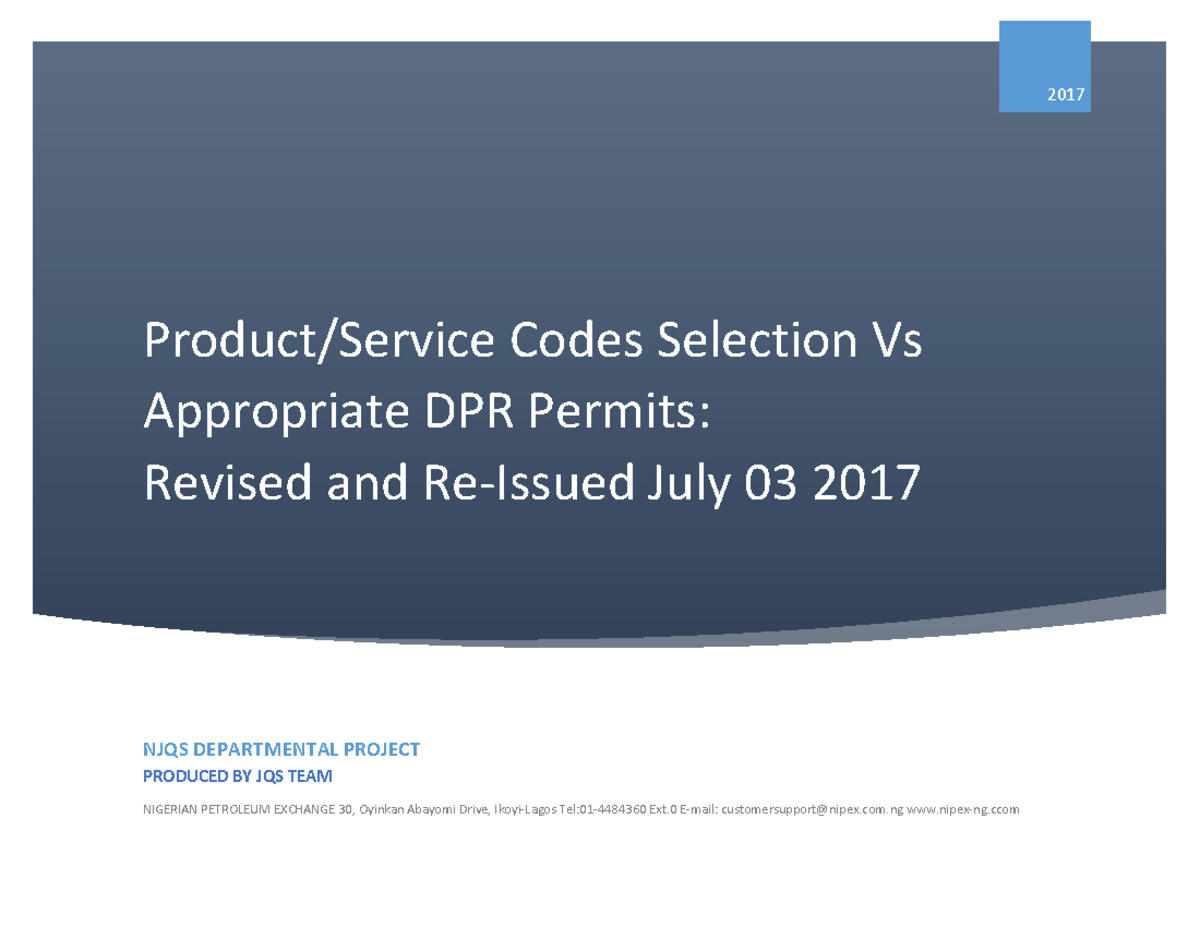 2017

Product/Service Codes Selection Vs Appropriate DPR Permits:
Revised and Re-Issued July 03 2017

NJQS DEPARTMENTAL PROJECT
PRODUCED BY JQS TEAM

NIGERIAN PETROLEUM EXCHANGE 30, Oyinkan Abayomi Drive, Ikoyi-Lagos Tel:01-4484360 Ext.0 E-mail: customersupport@nipex.com.ng www.nipex-ng.ccom